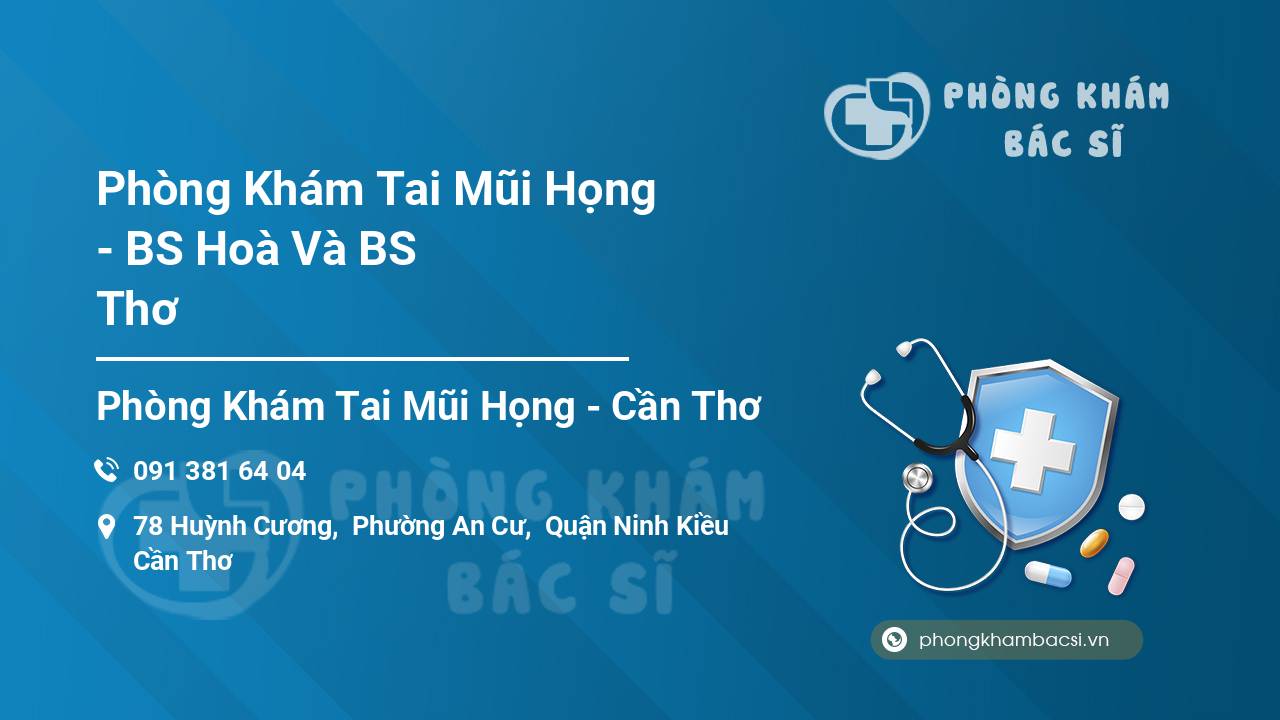 PHÒNG KHÁM BÁC SĨ

Phòng Khám Tai Mũi Họng - BS Hoà Và BS Thơ

Phòng Khám Tai Mũi Họng - Cần Thơ

091 381 64 04

78 Huỳnh Cương, Phường An Cư, Quận Ninh Kiều Cần Thơ

PHÒNG KHÁM BÁC SĨ

phongkhambacsi.vn